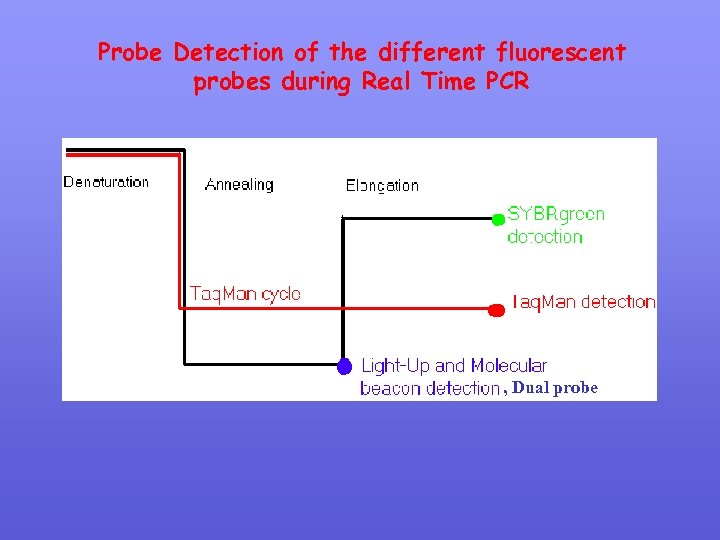 Probe Detection of the different fluorescent probes during Real Time PCR

Denaturation

Annealing

Elongation

SYBRgreen detection

TaqMan cycle

TaqMan detection

Light-Up and Molecular beacon detection, Dual probe